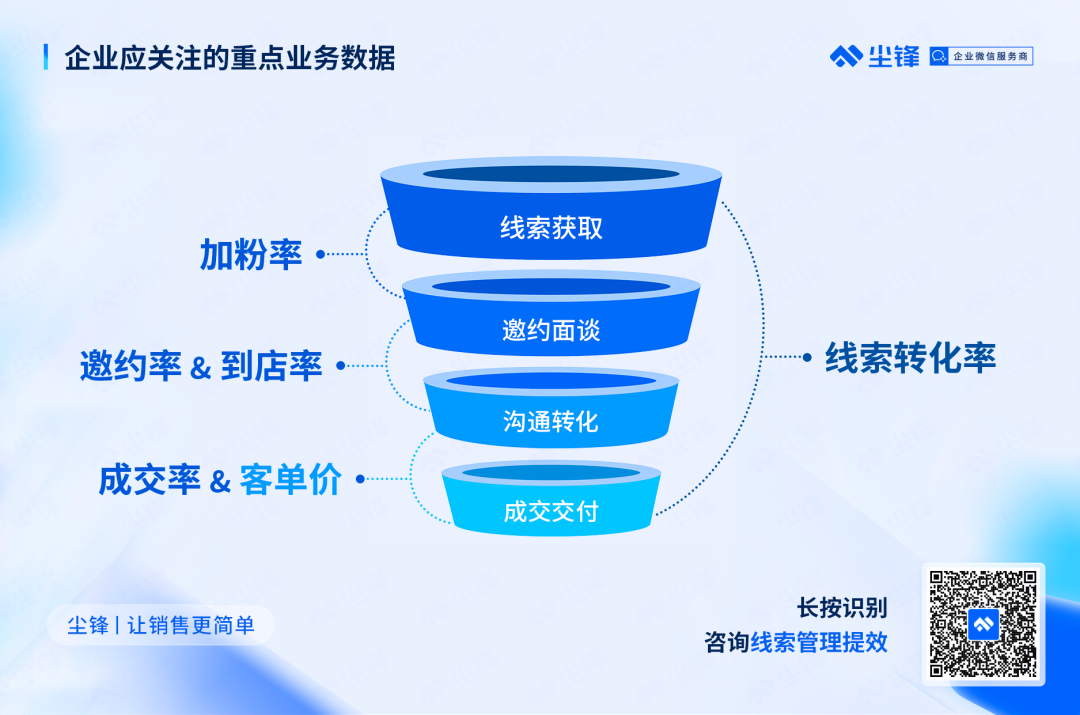 企业应关注的重点业务数据

尘锋 企业微信服务商

线索获取

邀约面谈

沟通转化

成交交付

加粉率

邀约率 & 到店率

成交率 & 客单价

线索转化率

尘锋 | 让销售更简单

长按识别
咨询线索管理提效